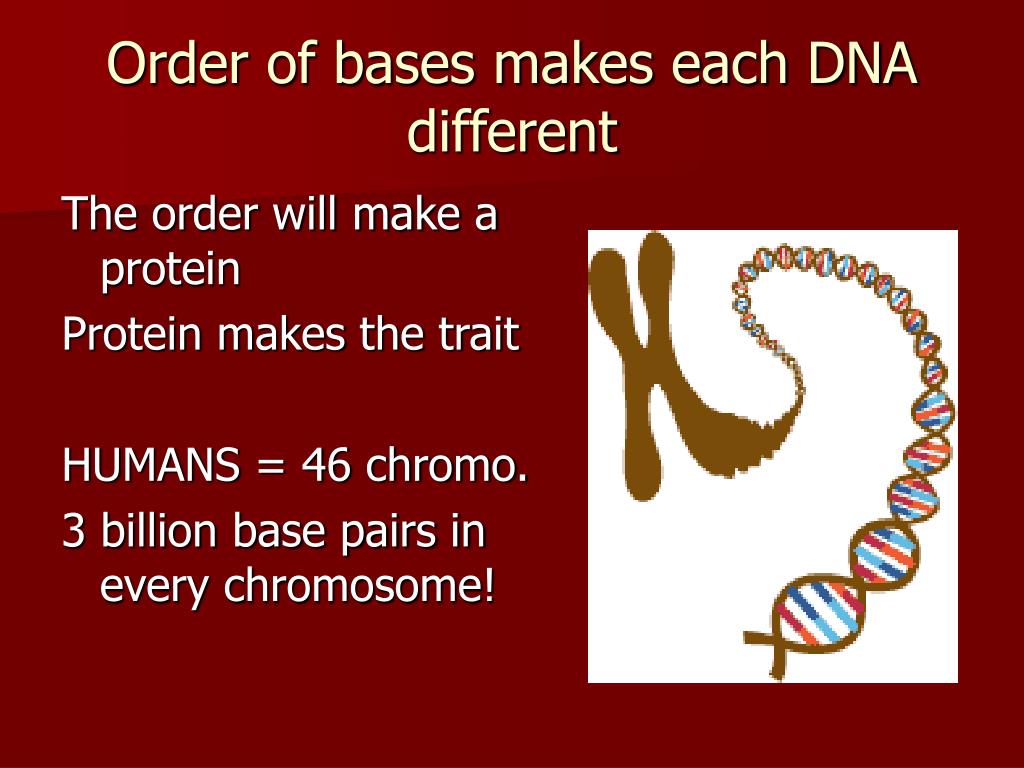 Order of bases makes each DNA different

The order will make a protein

Protein makes the trait

HUMANS = 46 chromo.

3 billion base pairs in every chromosome!